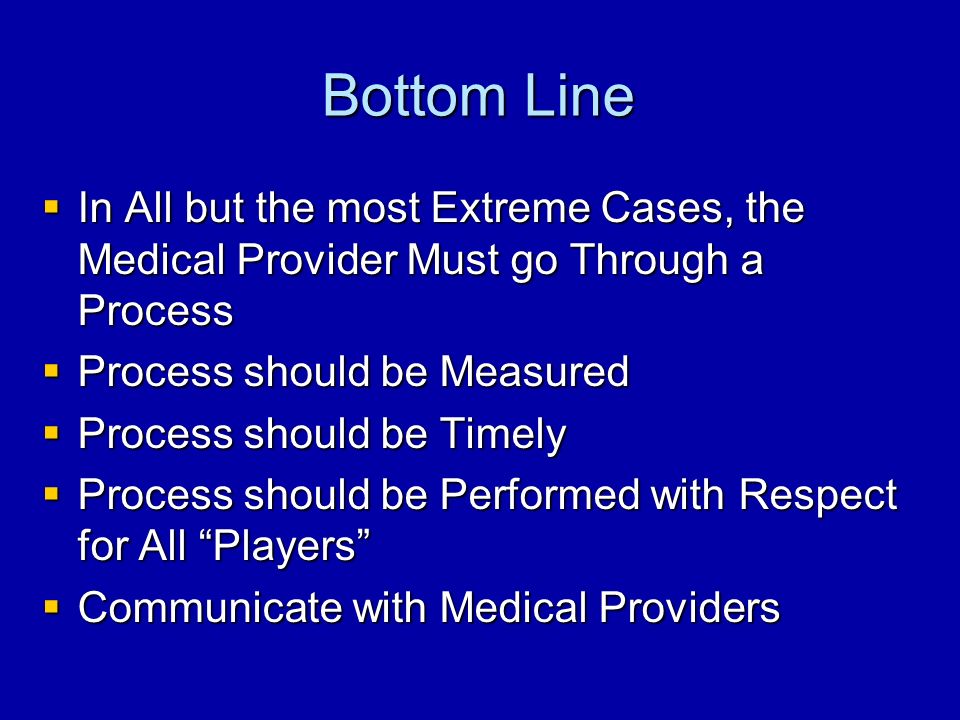 Bottom Line

- In All but the most Extreme Cases, the Medical Provider Must go Through a Process
- Process should be Measured
- Process should be Timely
- Process should be Performed with Respect for All “Players”
- Communicate with Medical Providers